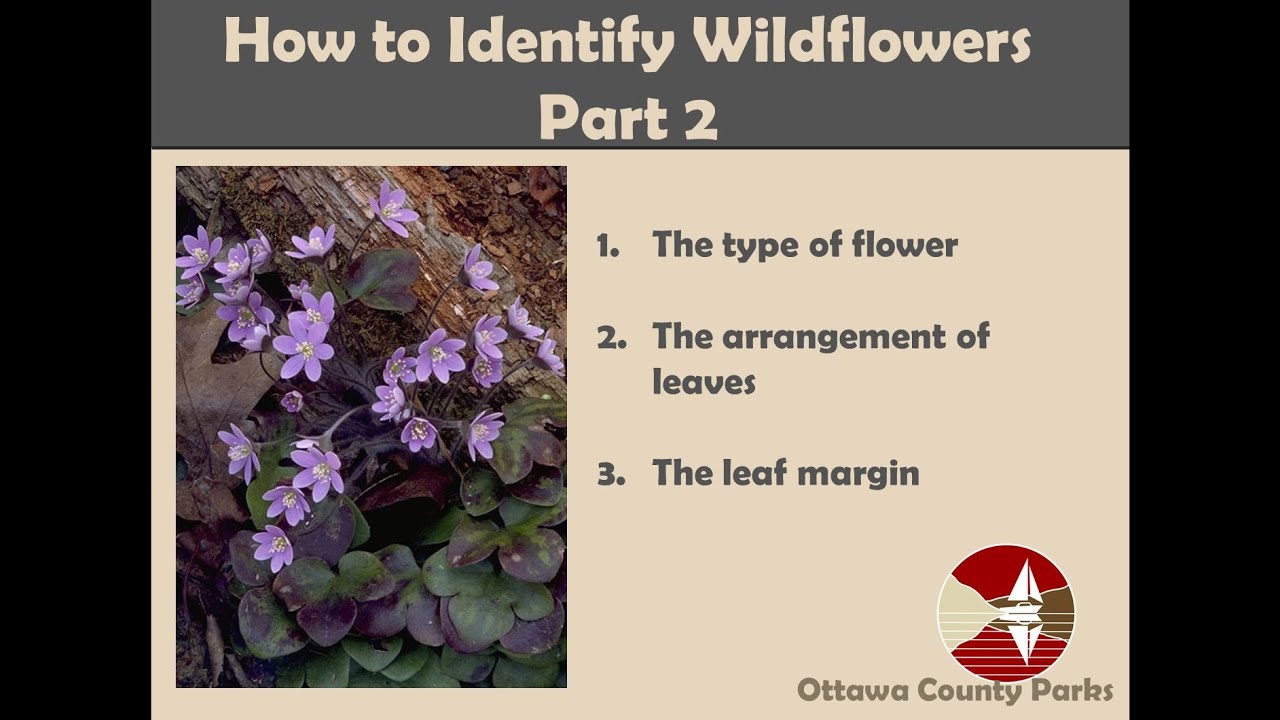 How to Identify Wildflowers
Part 2

1. The type of flower

2. The arrangement of leaves

3. The leaf margin

Ottawa County Parks